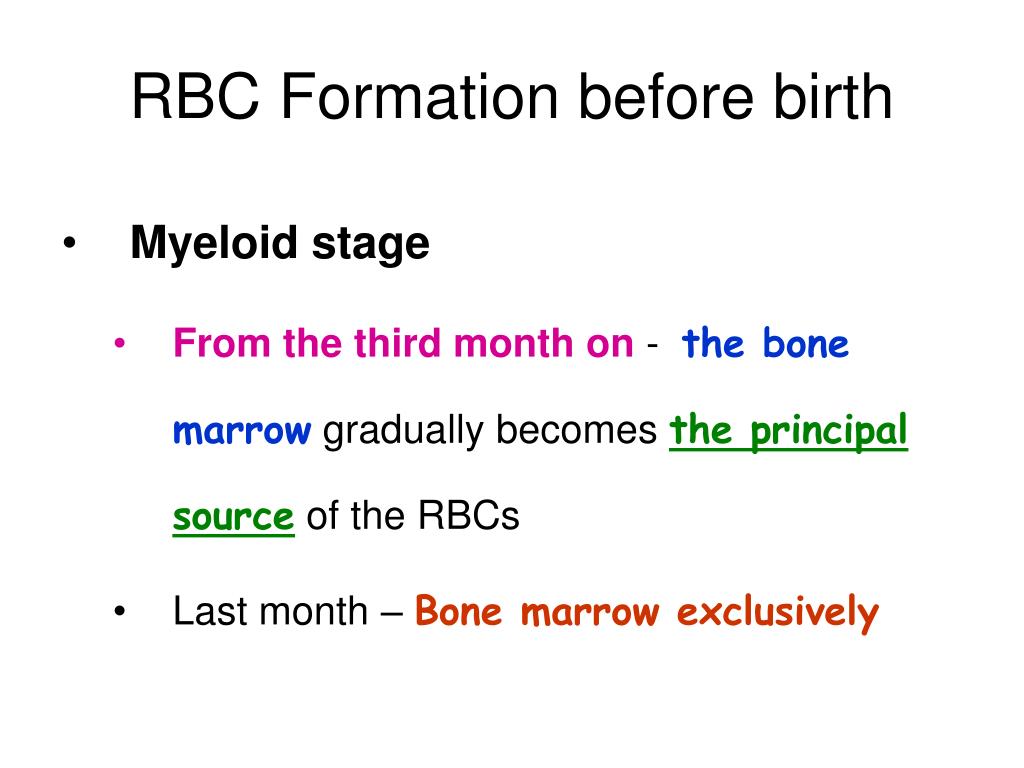 RBC Formation before birth

• Myeloid stage

• From the third month on - the bone marrow gradually becomes the principal source of the RBCs

• Last month – Bone marrow exclusively